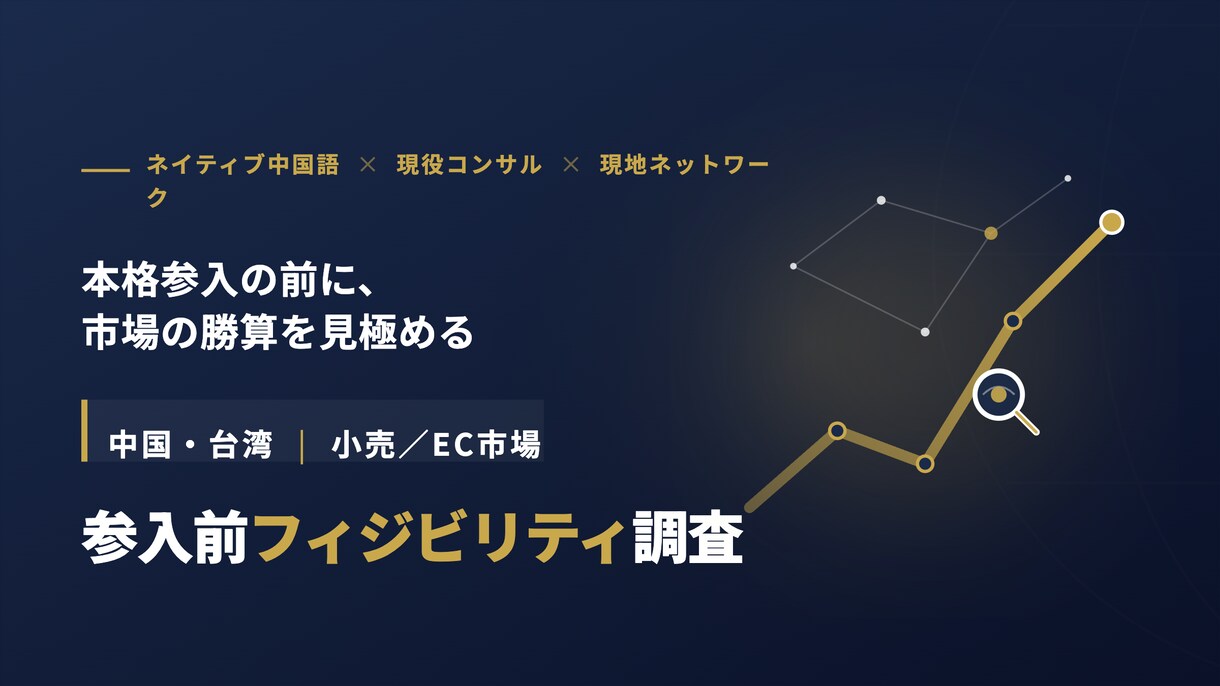 ネイティブ中国語 × 現役コンサル × 現地ネットワーク

本格参入の前に、
市場の勝算を見極める

中国・台湾 ｜ 小売／EC市場

参入前フィジビリティ調査